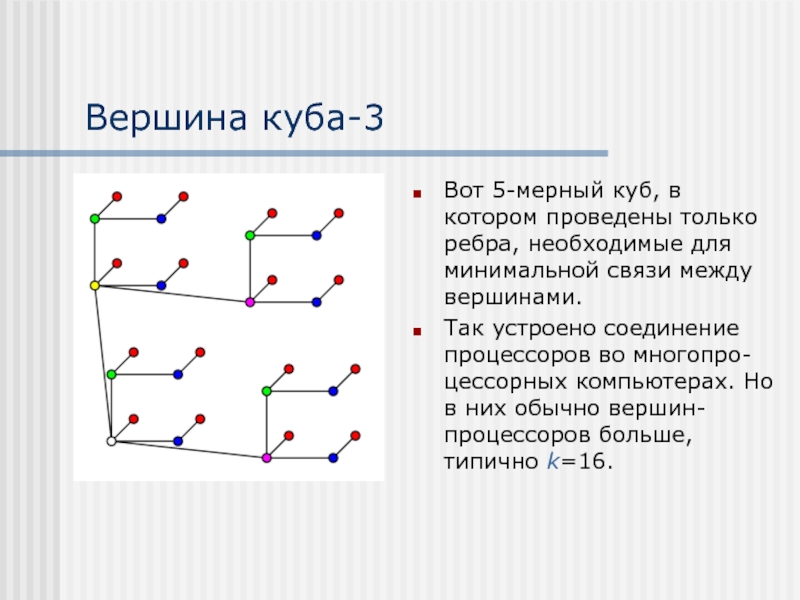 Вершина куба-3

Вот 5-мерный куб, в котором проведены только ребра, необходимые для минимальной связи между вершинами.

Так устроено соединение процессоров во многопроцессорных компьютерах. Но в них обычно вершин-процессоров больше, типично $k$=16.